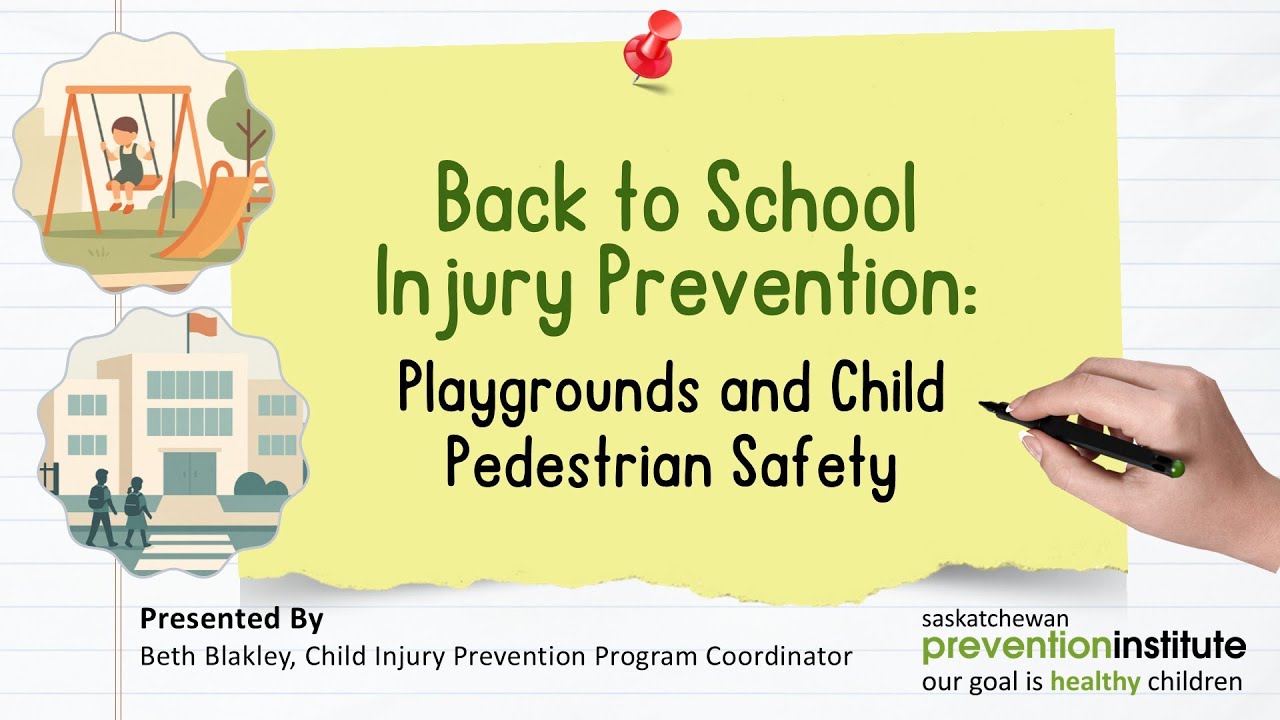 Back to School Injury Prevention:

Playgrounds and Child Pedestrian Safety

Presented By
Beth Blakley, Child Injury Prevention Program Coordinator

saskatchewan
preventioninstitute
our goal is healthy children